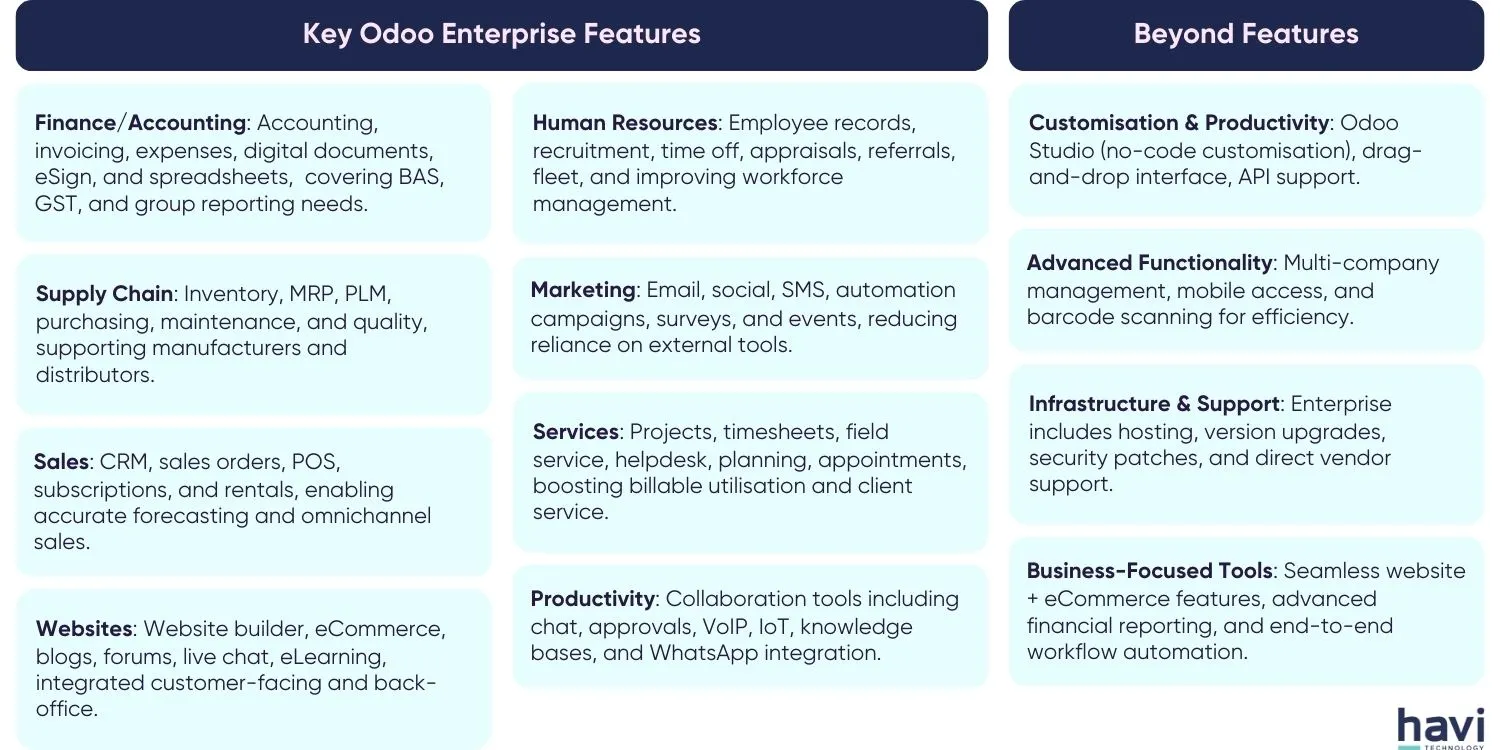 Key Odoo Enterprise Features

Finance/Accounting: Accounting, invoicing, expenses, digital documents, eSign, and spreadsheets, covering BAS, GST, and group reporting needs.

Supply Chain: Inventory, MRP, PLM, purchasing, maintenance, and quality, supporting manufacturers and distributors.

Sales: CRM, sales orders, POS, subscriptions, and rentals, enabling accurate forecasting and omnichannel sales.

Websites: Website builder, eCommerce, blogs, forums, live chat, eLearning, integrated customer-facing and back-office.

Human Resources: Employee records, recruitment, time off, appraisals, referrals, fleet, and improving workforce management.

Marketing: Email, social, SMS, automation campaigns, surveys, and events, reducing reliance on external tools.

Services: Projects, timesheets, field service, helpdesk, planning, appointments, boosting billable utilisation and client service.

Productivity: Collaboration tools including chat, approvals, VoIP, IoT, knowledge bases, and WhatsApp integration.

Beyond Features

Customisation & Productivity: Odoo Studio (no-code customisation), drag-and-drop interface, API support.

Advanced Functionality: Multi-company management, mobile access, and barcode scanning for efficiency.

Infrastructure & Support: Enterprise includes hosting, version upgrades, security patches, and direct vendor support.

Business-Focused Tools: Seamless website + eCommerce features, advanced financial reporting, and end-to-end workflow automation.

havi
TECHNOLOGY